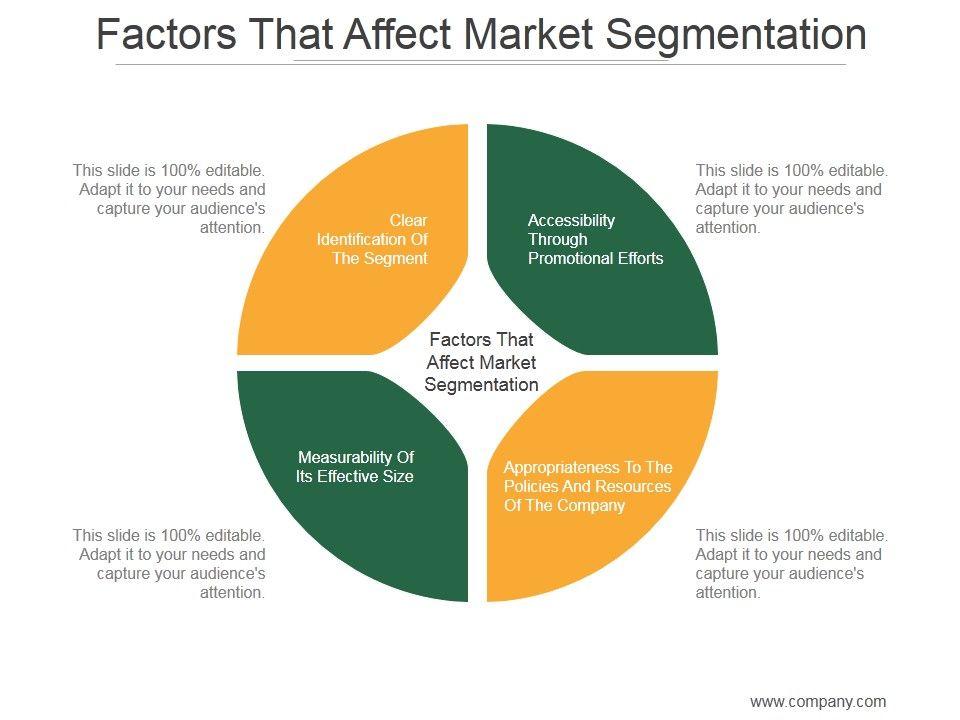 Factors That Affect Market Segmentation

This slide is 100% editable. Adapt it to your needs and capture your audience's attention.

Clear Identification Of The Segment

Accessibility Through Promotional Efforts

This slide is 100% editable. Adapt it to your needs and capture your audience's attention.

Factors That Affect Market Segmentation

Measurability Of Its Effective Size

Appropriateness To The Policies And Resources Of The Company

This slide is 100% editable. Adapt it to your needs and capture your audience's attention.

This slide is 100% editable. Adapt it to your needs and capture your audience's attention.

www.company.com